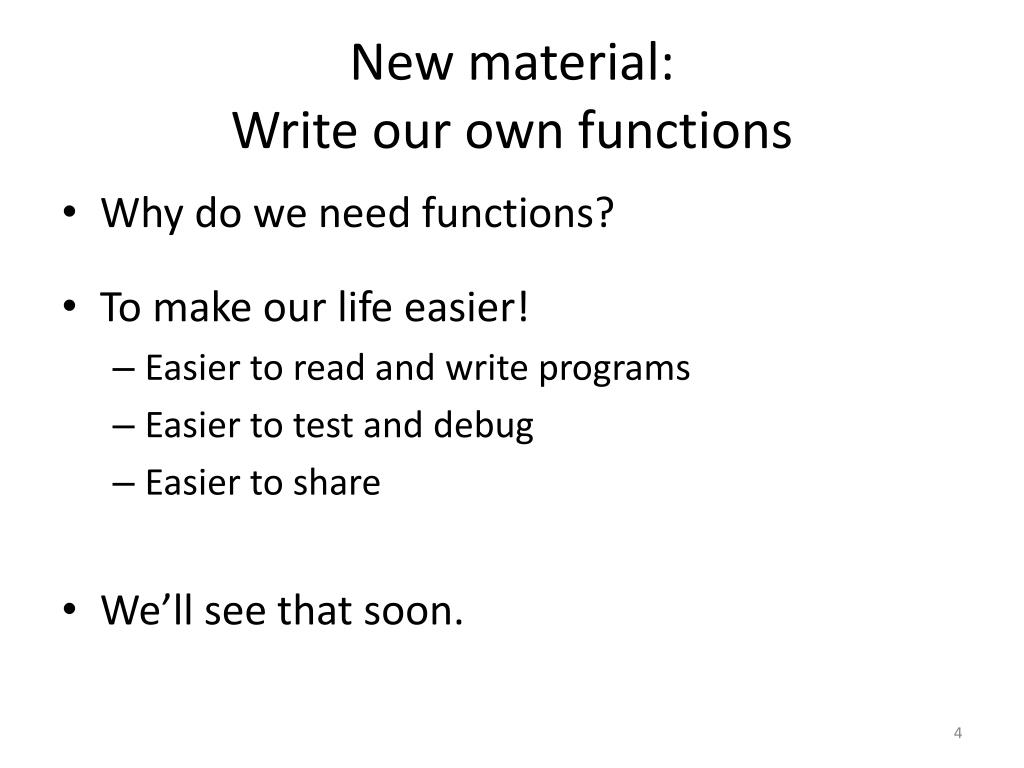 New material:
Write our own functions

• Why do we need functions?

• To make our life easier!
– Easier to read and write programs
– Easier to test and debug
– Easier to share

• We’ll see that soon.

4